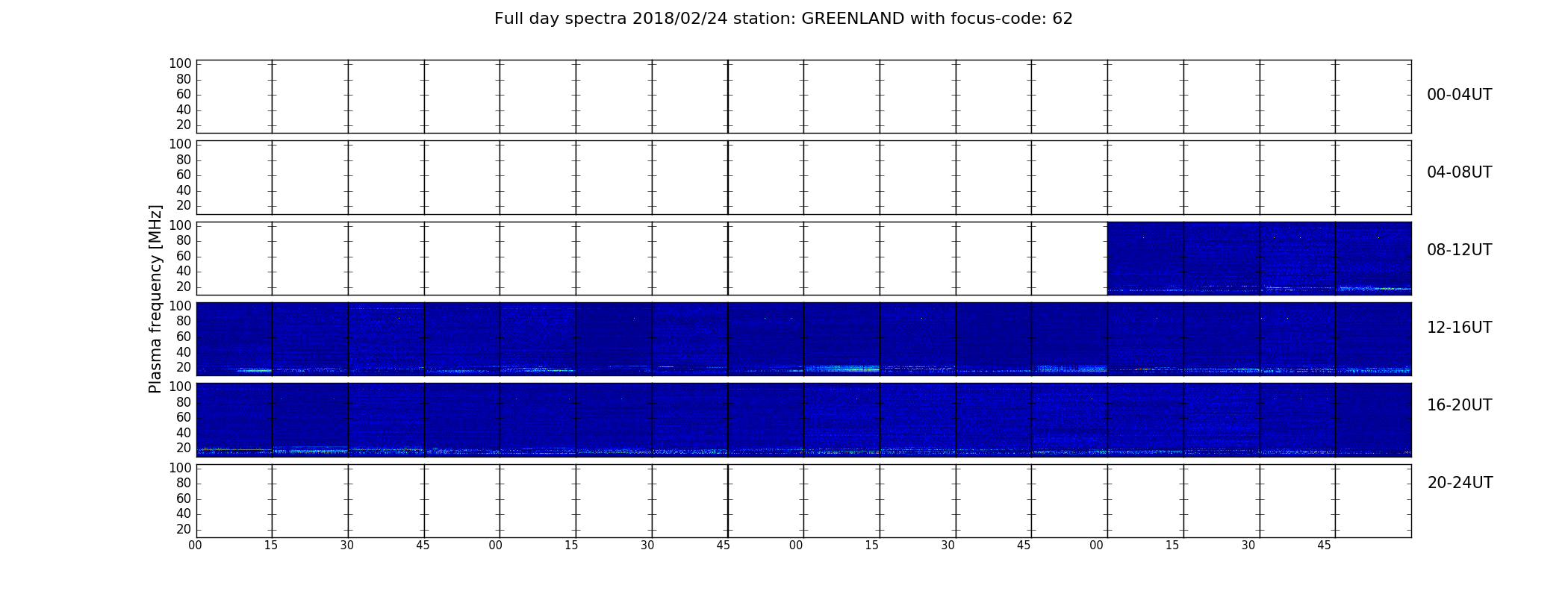 Full day spectra 2018/02/24 station: GREENLAND with focus-code: 62

Plasma frequency [MHz]

100
80
60
40
20

00-04UT

100
80
60
40
20

04-08UT

100
80
60
40
20

08-12UT

100
80
60
40
20

12-16UT

100
80
60
40
20

16-20UT

100
80
60
40
20

20-24UT

00 15 30 45 00 15 30 45 00 15 30 45 00 15 30 45